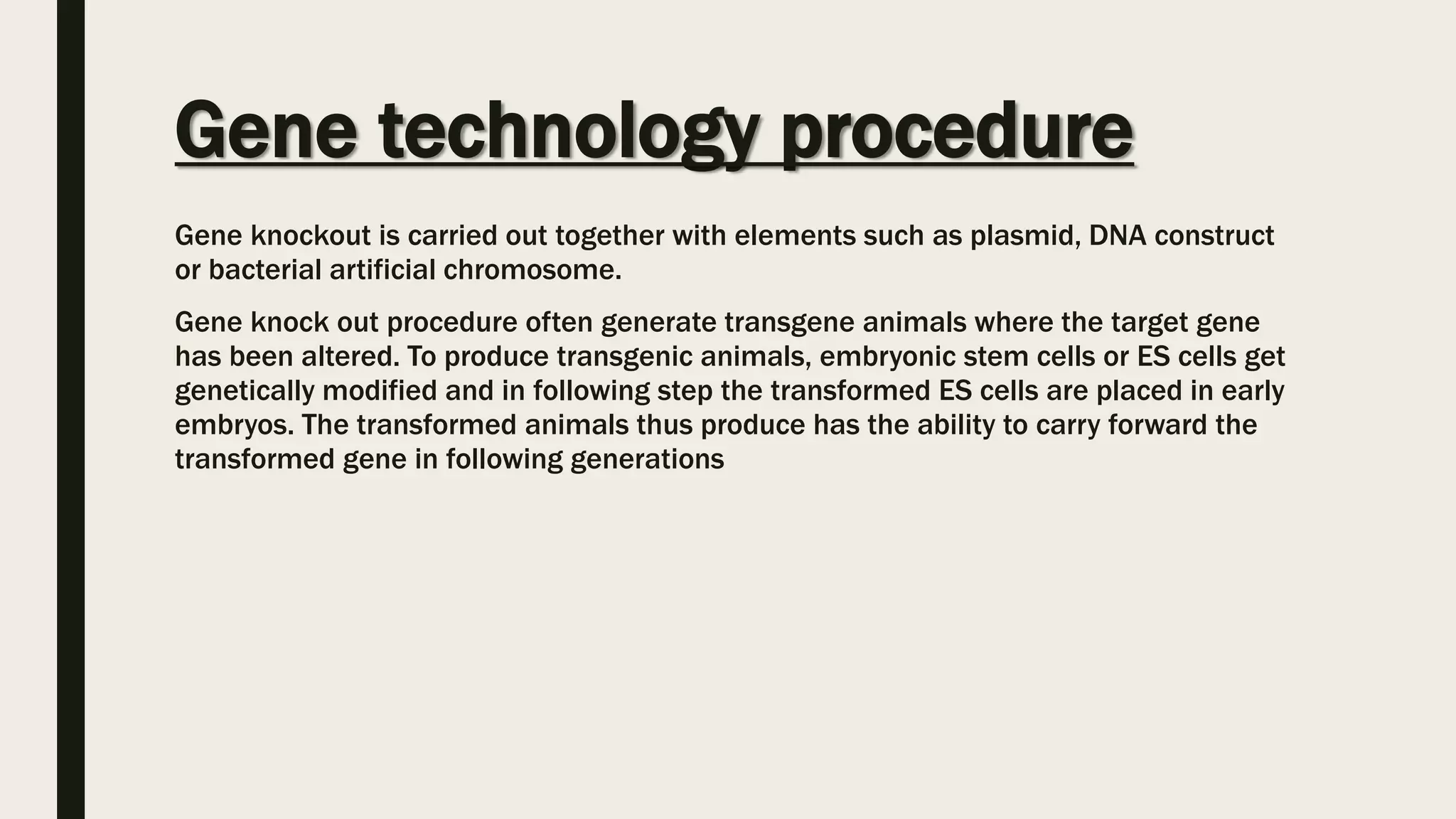 Gene technology procedure

Gene knockout is carried out together with elements such as plasmid, DNA construct or bacterial artificial chromosome.

Gene knock out procedure often generate transgene animals where the target gene has been altered. To produce transgenic animals, embryonic stem cells or ES cells get genetically modified and in following step the transformed ES cells are placed in early embryos. The transformed animals thus produce has the ability to carry forward the transformed gene in following generations